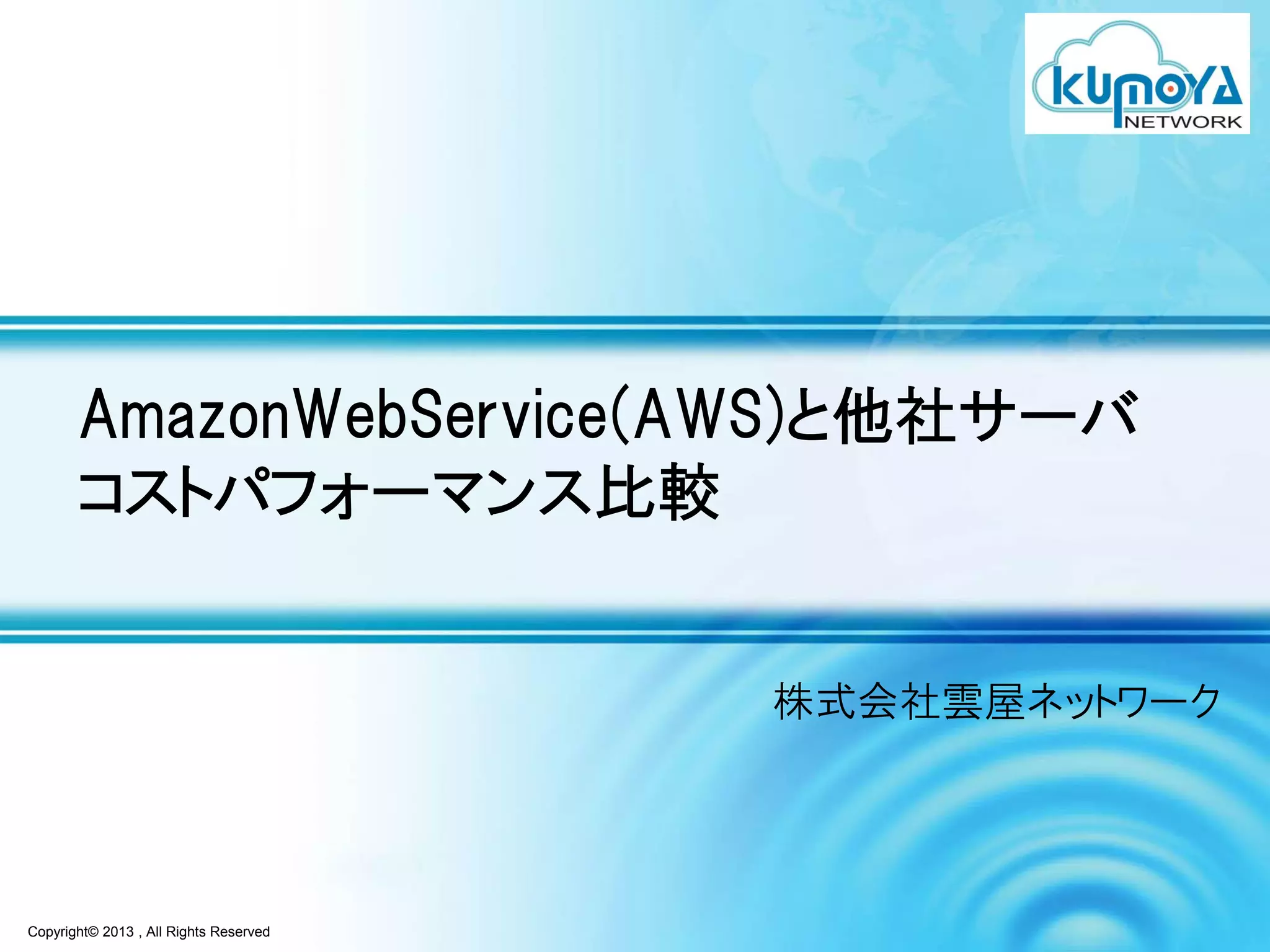 KUMOYA NETWORK

AmazonWebService(AWS)と他社サーバ
コストパフォーマンス比較

株式会社雲屋ネットワーク

Copyright© 2013 , All Rights Reserved